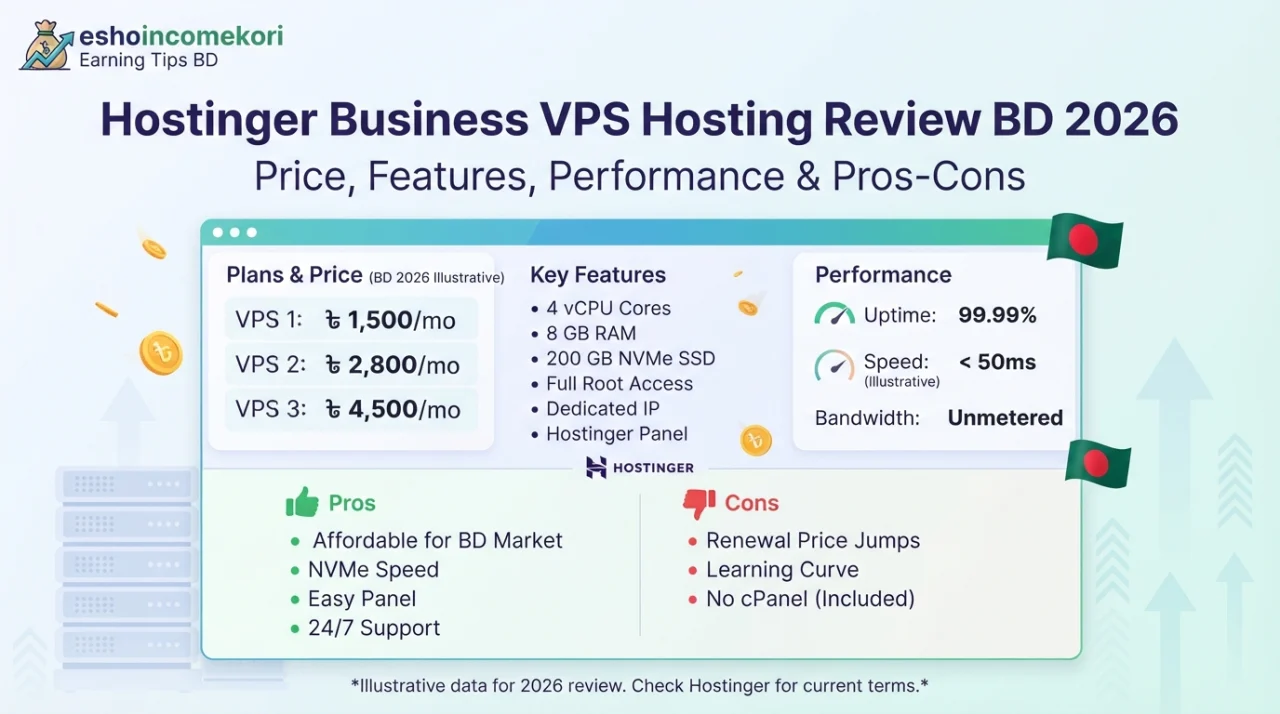 eshoincomekori
Earning Tips BD

Hostinger Business VPS Hosting Review BD 2026
Price, Features, Performance & Pros-Cons

Plans & Price (BD 2026 Illustrative)
VPS 1: ৳ 1,500/mo
VPS 2: ৳ 2,800/mo
VPS 3: ৳ 4,500/mo

Key Features
• 4 vCPU Cores
• 8 GB RAM
• 200 GB NVMe SSD
• Full Root Access
• Dedicated IP
• Hostinger Panel

Performance
Uptime: 99.99%
Speed: (Illustrative) < 50ms
Bandwidth: Unmetered

HOSTINGER

Pros
• Affordable for BD Market
• NVMe Speed
• Easy Panel
• 24/7 Support

Cons
• Renewal Price Jumps
• Learning Curve
• No cPanel (Included)

*Illustrative data for 2026 review. Check Hostinger for current terms.*